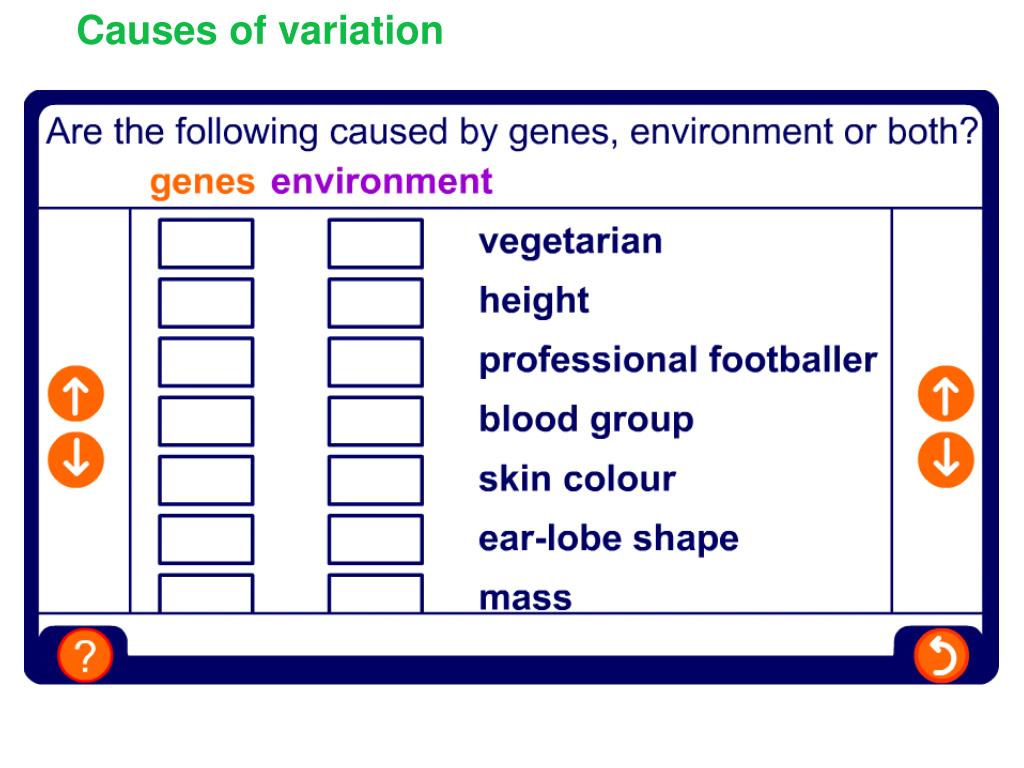 Causes of variation

Are the following caused by genes, environment or both?

genes environment

vegetarian
height
professional footballer
blood group
skin colour
ear-lobe shape
mass

?